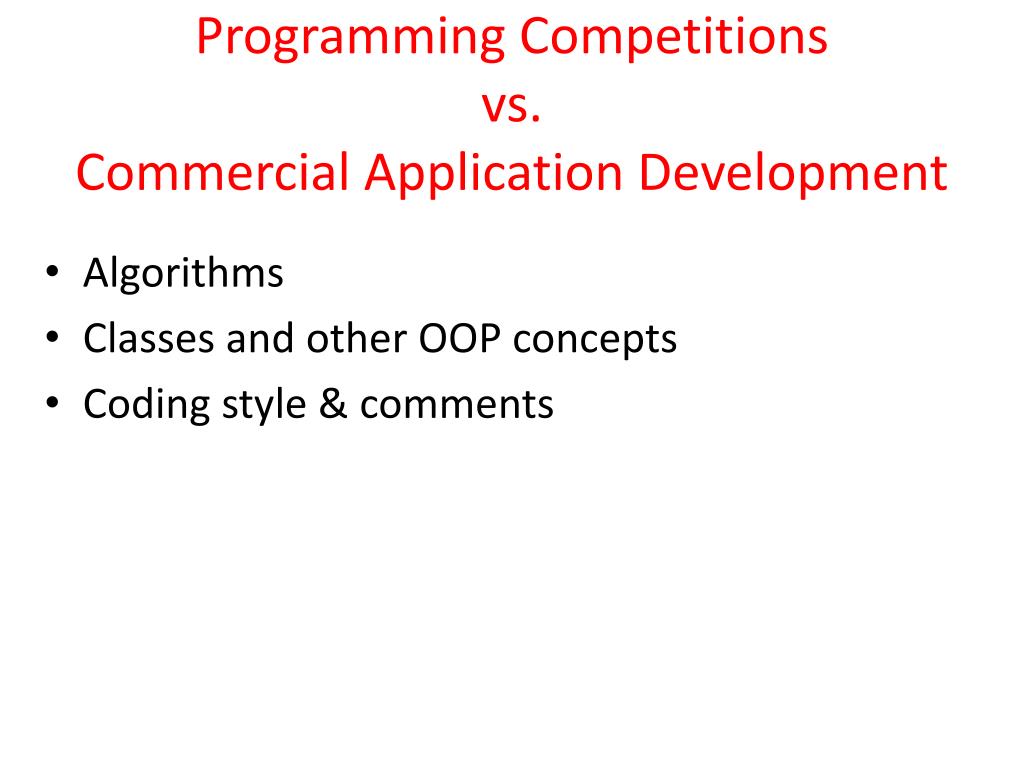 Programming Competitions
vs.
Commercial Application Development

• Algorithms
• Classes and other OOP concepts
• Coding style & comments